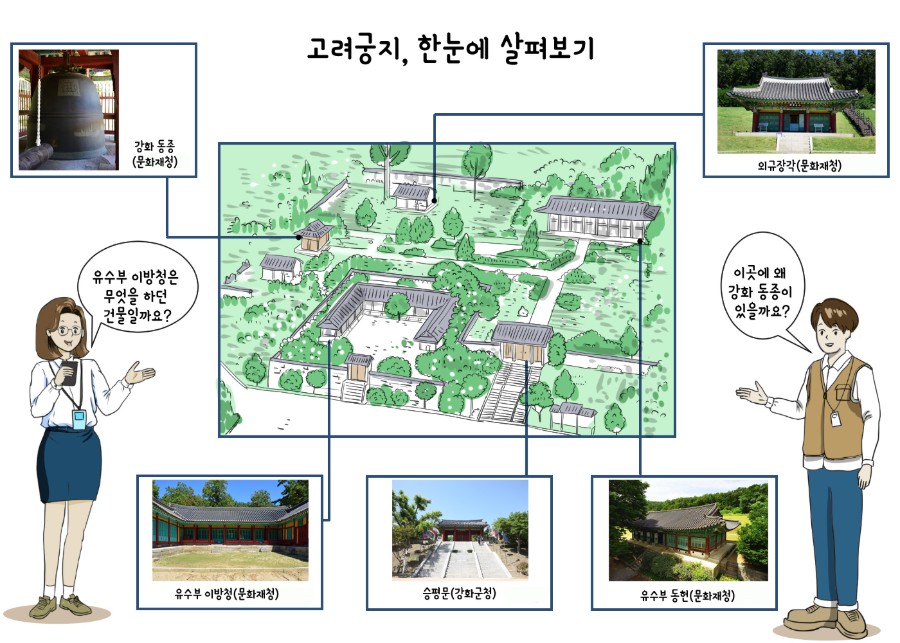 고려궁지, 한눈에 살펴보기

강화 동종
(문화재청)

외규장각(문화재청)

유수부 이방청은 무엇을 하던 건물일까요?

이곳에 왜 강화 동종이 있을까요?

유수부 이방청(문화재청)

승평문(강화군청)

유수부 동헌(문화재청)